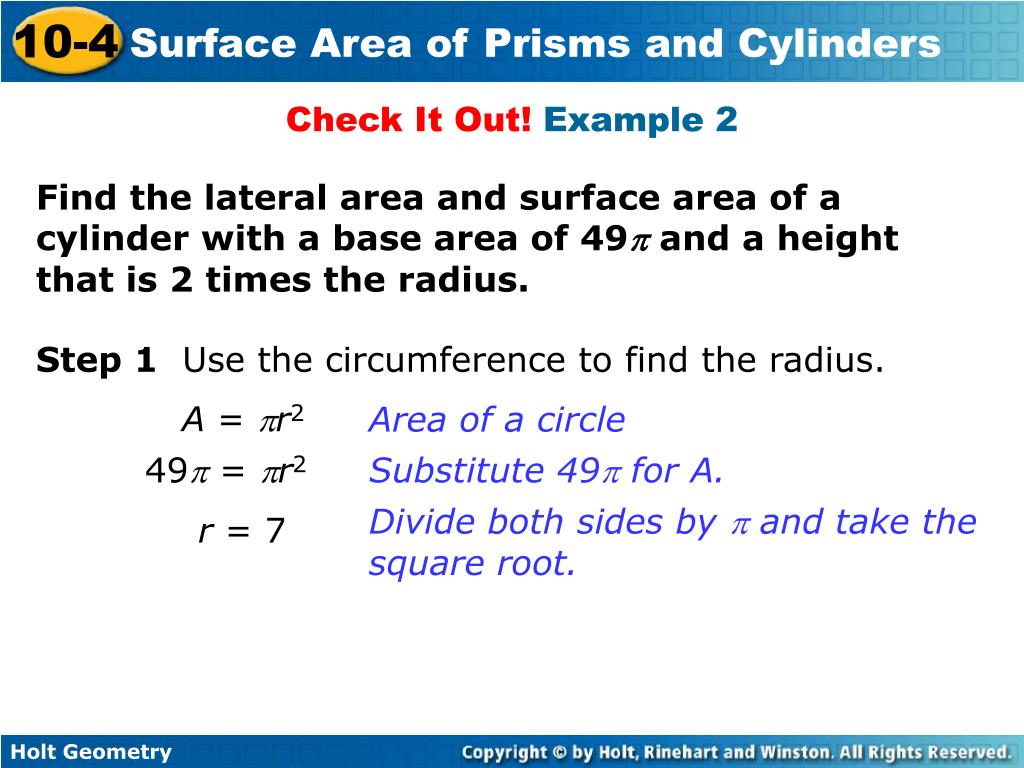 10-4 Surface Area of Prisms and Cylinders

Check It Out! Example 2

Find the lateral area and surface area of a cylinder with a base area of $49\pi$ and a height that is 2 times the radius.

Step 1 Use the circumference to find the radius.

$A = \pi r^2$ Area of a circle

$49\pi = \pi r^2$ Substitute $49\pi$ for A.

$r = 7$ Divide both sides by $\pi$ and take the square root.

Holt Geometry

Copyright © by Holt, Rinehart and Winston. All Rights Reserved.